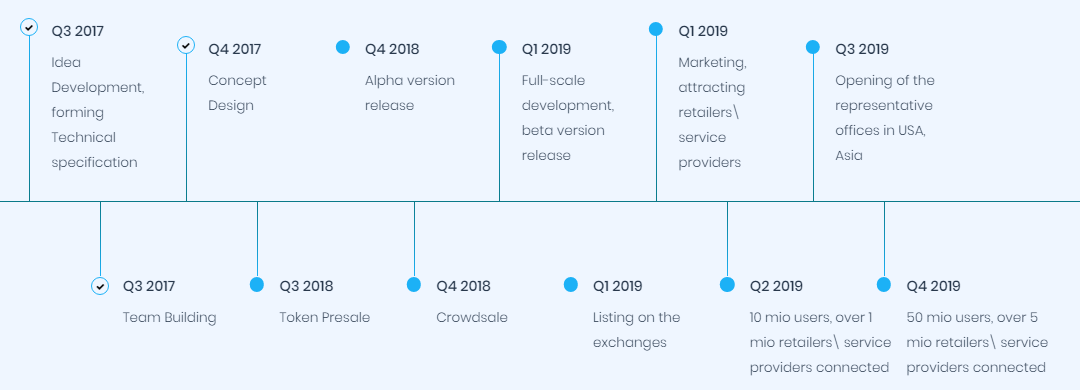 Q3 2017
Idea Development, forming Technical specification

Q4 2017
Concept Design

Q4 2018
Alpha version release

Q1 2019
Full-scale development, beta version release

Q1 2019
Marketing, attracting retailers\ service providers

Q3 2019
Opening of the representative offices in USA, Asia

Q3 2017
Team Building

Q3 2018
Token Presale

Q4 2018
Crowdsale

Q1 2019
Listing on the exchanges

Q2 2019
10 mio users, over 1 mio retailers\ service providers connected

Q4 2019
50 mio users, over 5 mio retailers\ service providers connected